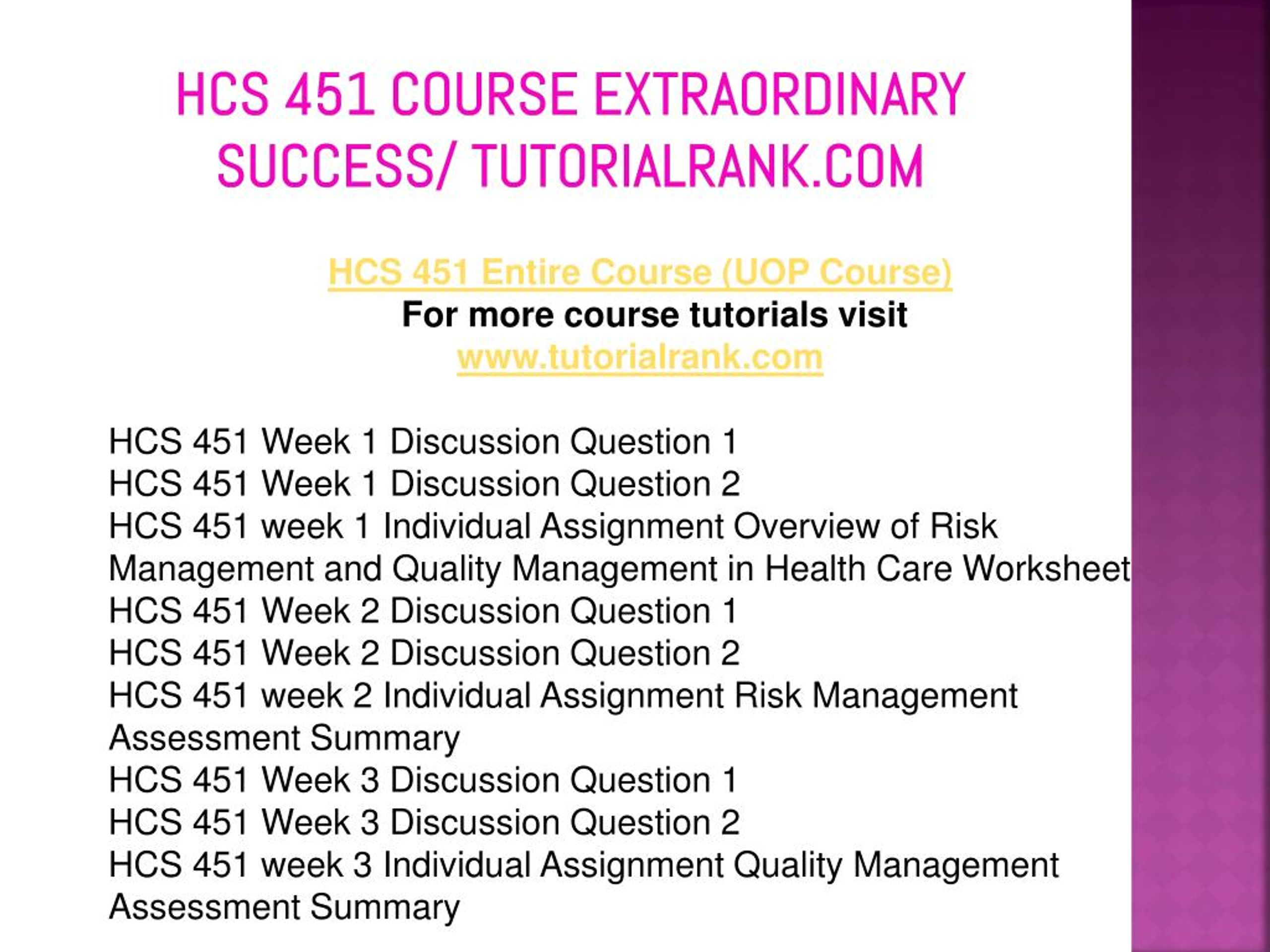 HCS 451 COURSE EXTRAORDINARY SUCCESS/ TUTORIALRANK.COM

HCS 451 Entire Course (UOP Course)
For more course tutorials visit
www.tutorialrank.com

HCS 451 Week 1 Discussion Question 1
HCS 451 Week 1 Discussion Question 2
HCS 451 week 1 Individual Assignment Overview of Risk Management and Quality Management in Health Care Worksheet
HCS 451 Week 2 Discussion Question 1
HCS 451 Week 2 Discussion Question 2
HCS 451 week 2 Individual Assignment Risk Management Assessment Summary
HCS 451 Week 3 Discussion Question 1
HCS 451 Week 3 Discussion Question 2
HCS 451 week 3 Individual Assignment Quality Management Assessment Summary